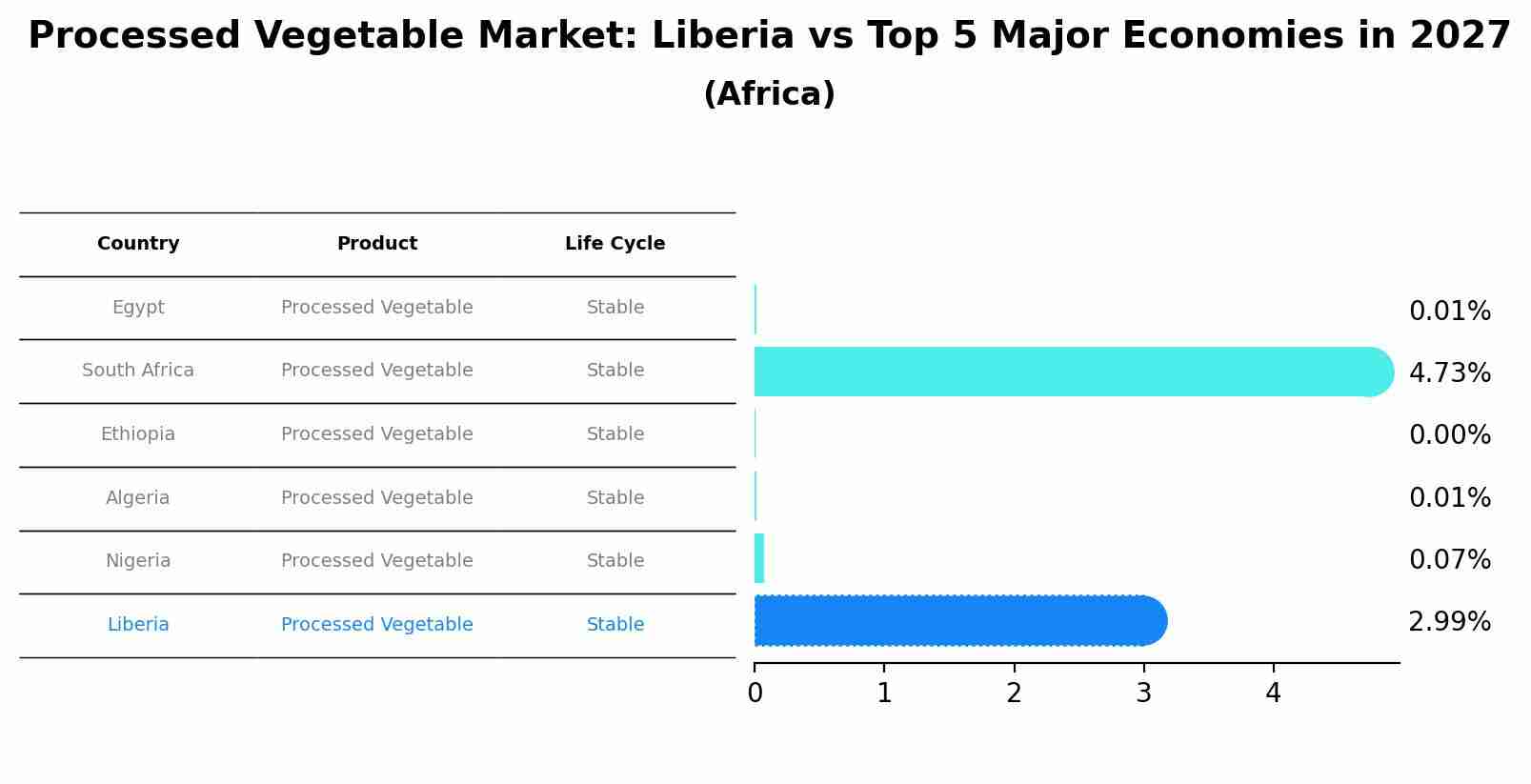 Processed Vegetable Market: Liberia vs Top 5 Major Economies in 2027
(Africa)

| Country | Product | Life Cycle |
|---|---|---|
| Egypt | Processed Vegetable | Stable |
| South Africa | Processed Vegetable | Stable |
| Ethiopia | Processed Vegetable | Stable |
| Algeria | Processed Vegetable | Stable |
| Nigeria | Processed Vegetable | Stable |
| Liberia | Processed Vegetable | Stable |

0.01%
4.73%
0.00%
0.01%
0.07%
2.99%

0 1 2 3 4